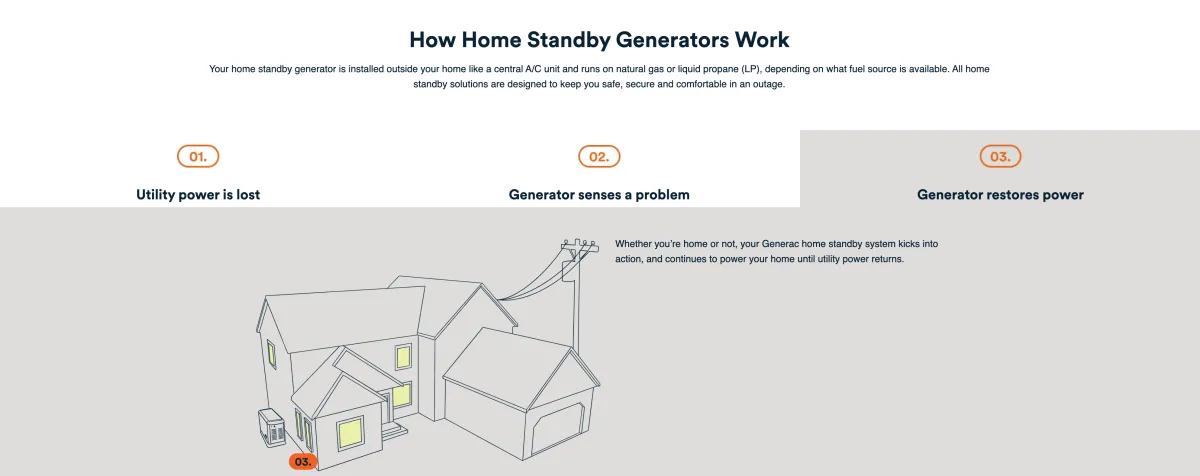 How Home Standby Generators Work

Your home standby generator is installed outside your home like a central A/C unit and runs on natural gas or liquid propane (LP), depending on what fuel source is available. All home standby solutions are designed to keep you safe, secure and comfortable in an outage.

01.

Utility power is lost

02.

Generator senses a problem

03.

Generator restores power

Whether you're home or not, your Generac home standby system kicks into action, and continues to power your home until utility power returns.

03.